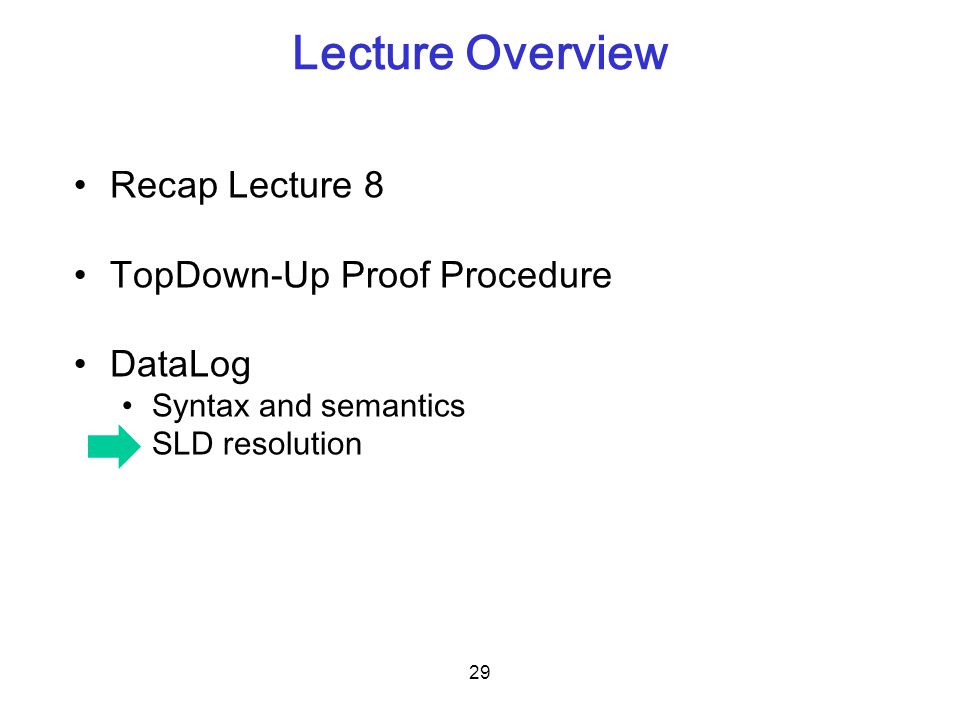 Lecture Overview

• Recap Lecture 8

• TopDown-Up Proof Procedure

• DataLog
  • Syntax and semantics
  SLD resolution

29